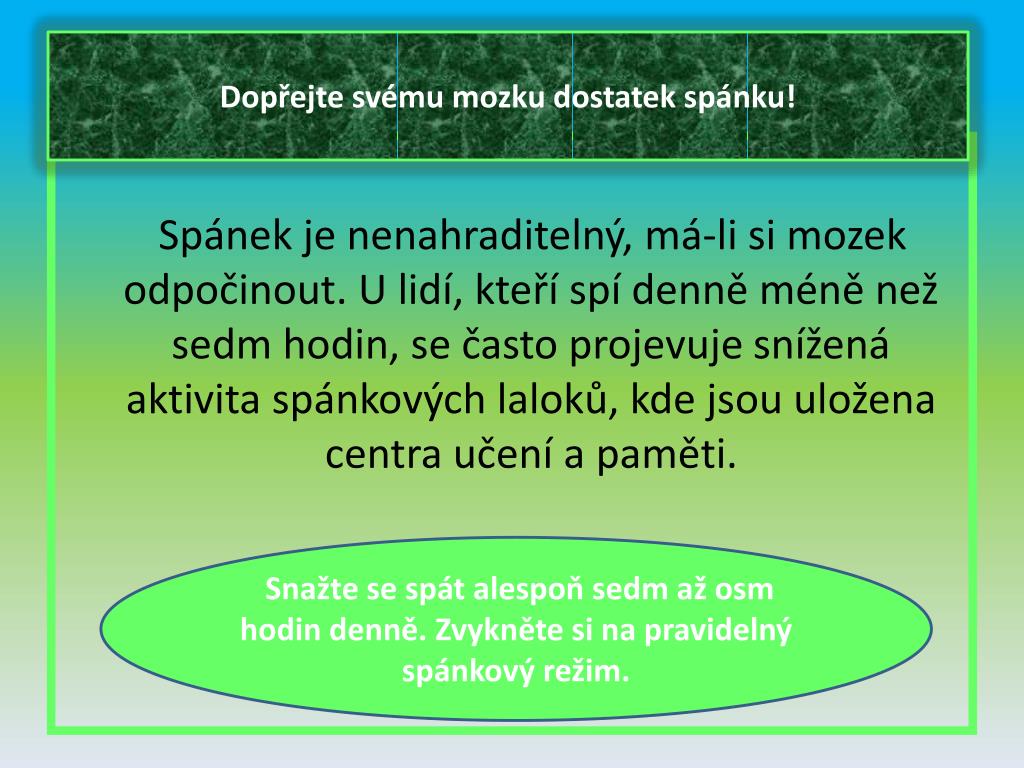 Dopřejte svému mozku dostatek spánku!

Spánek je nenahraditelný, má-li si mozek odpočinout. U lidí, kteří spí denně méně než sedm hodin, se často projevuje snížená aktivita spánkových laloků, kde jsou uložena centra učení a paměti.

Snažte se spát alespoň sedm až osm hodin denně. Zvykněte si na pravidelný spánkový režim.